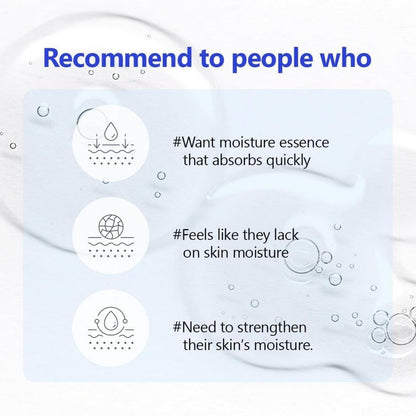 Recommend to people who

#Want moisture essence that absorbs quickly

#Feels like they lack on skin moisture

#Need to strengthen their skin's moisture.